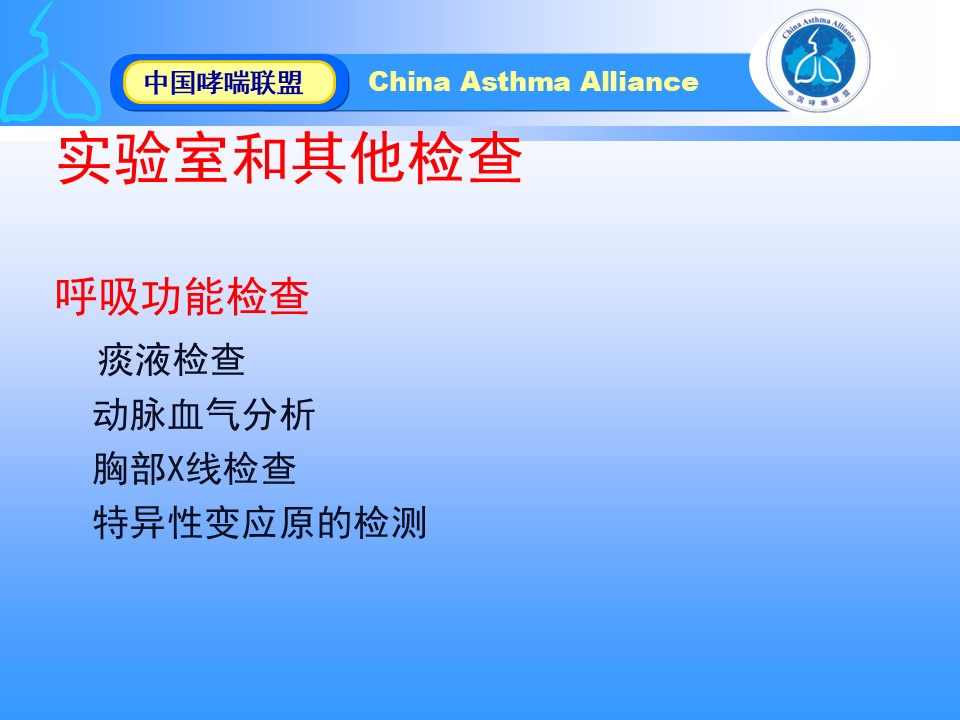 中国哮喘联盟

China Asthma Alliance

China Asthma Alliance

中国哮喘联盟

实验室和其他检查

呼吸功能检查

痰液检查

动脉血气分析

胸部X线检查

特异性变应原的检测